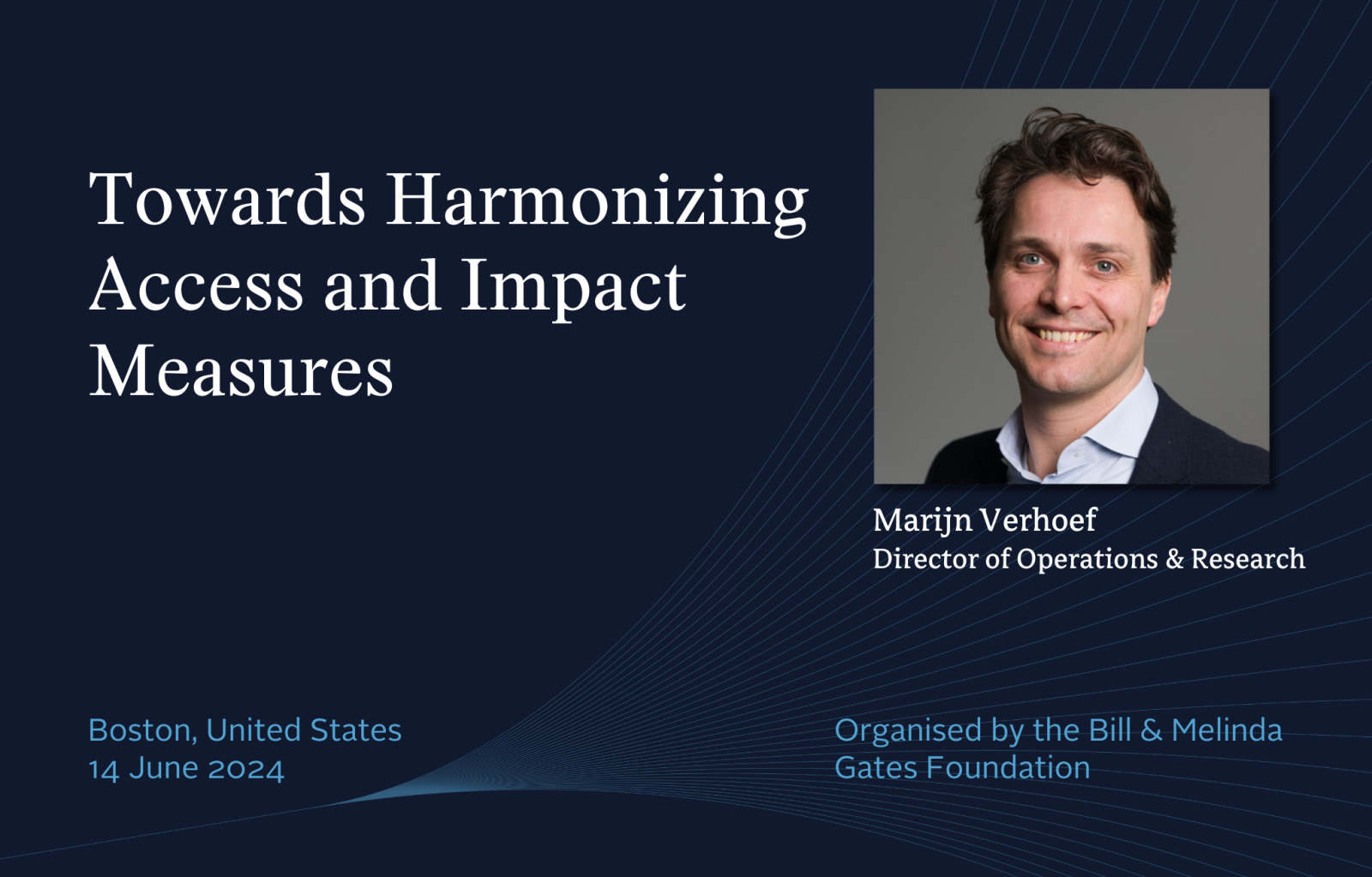 Towards Harmonizing Access and Impact Measures

Marijn Verhoef
Director of Operations & Research

Boston, United States
14 June 2024

Organised by the Bill & Melinda Gates Foundation